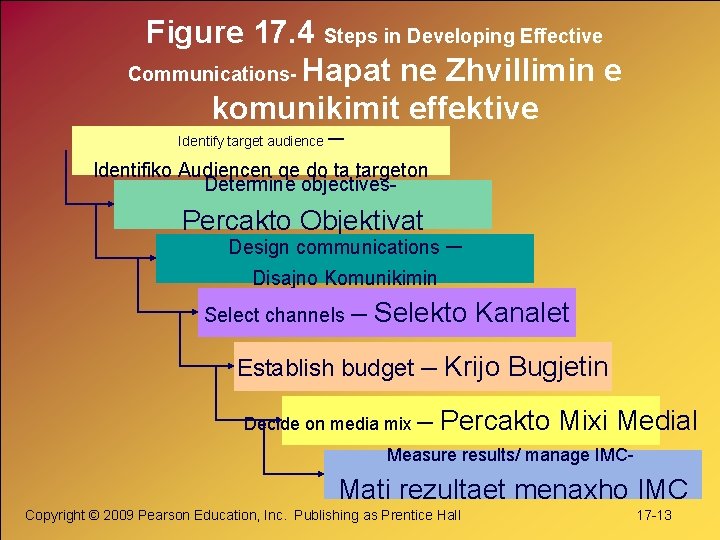 Figure 17.4 Steps in Developing Effective Communications- Hapat ne Zhvillimin e komunikimit effektive

Identify target audience –

Identifiko Audiencen qe do ta targeton

Determine objectives-

Percakto Objektivat

Design communications –

Disajno Komunikimin

Select channels – Selekto Kanalet

Establish budget – Krijo Bugjetin

Decide on media mix – Percakto Mixi Medial

Measure results/ manage IMC-

Mati rezultaet menaxho IMC

Copyright © 2009 Pearson Education, Inc. Publishing as Prentice Hall

17-13